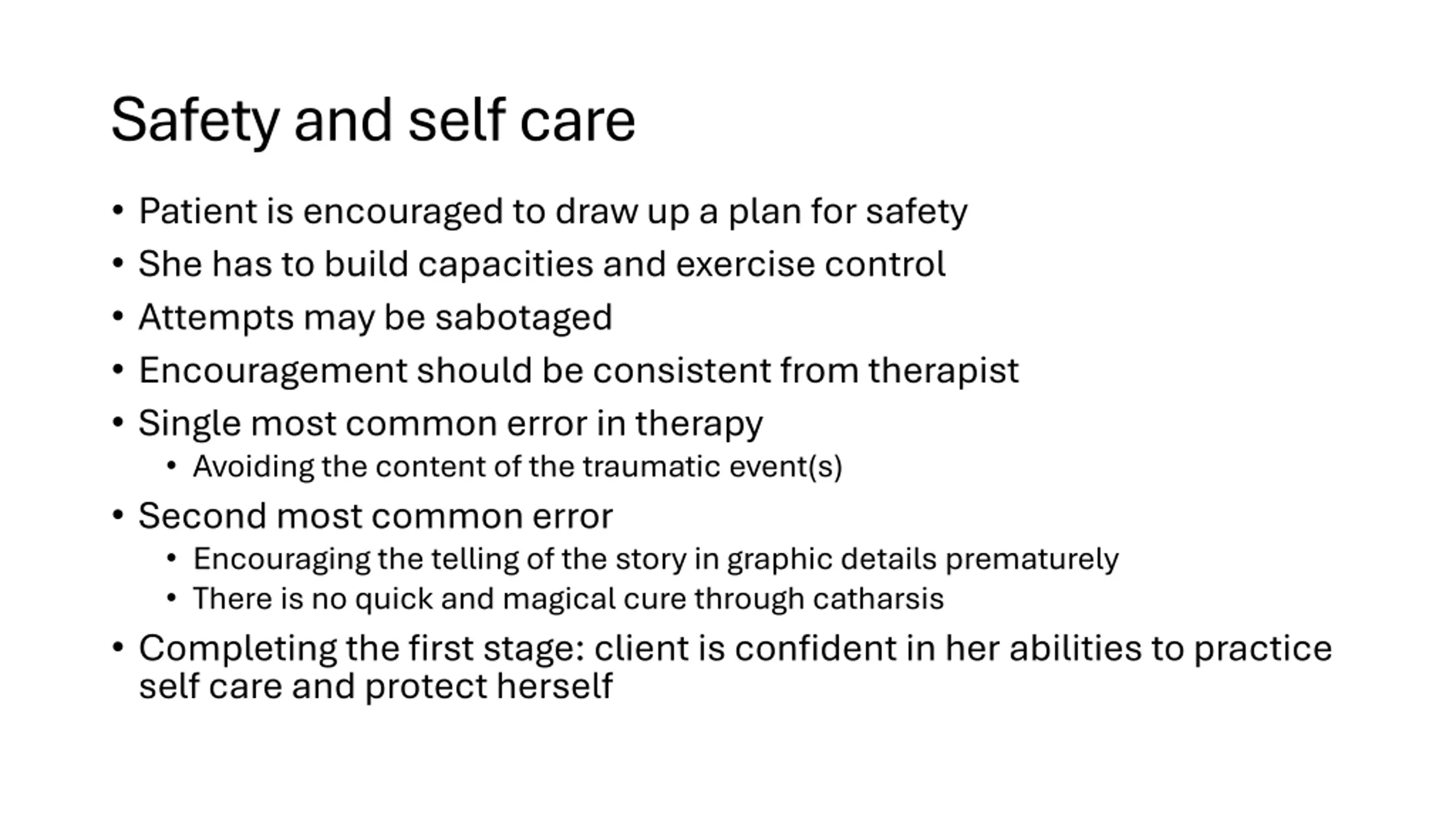 Safety and self care

• Patient is encouraged to draw up a plan for safety
• She has to build capacities and exercise control
• Attempts may be sabotaged
• Encouragement should be consistent from therapist
• Single most common error in therapy
  • Avoiding the content of the traumatic event(s)
• Second most common error
  • Encouraging the telling of the story in graphic details prematurely
  • There is no quick and magical cure through catharsis
• Completing the first stage: client is confident in her abilities to practice self care and protect herself